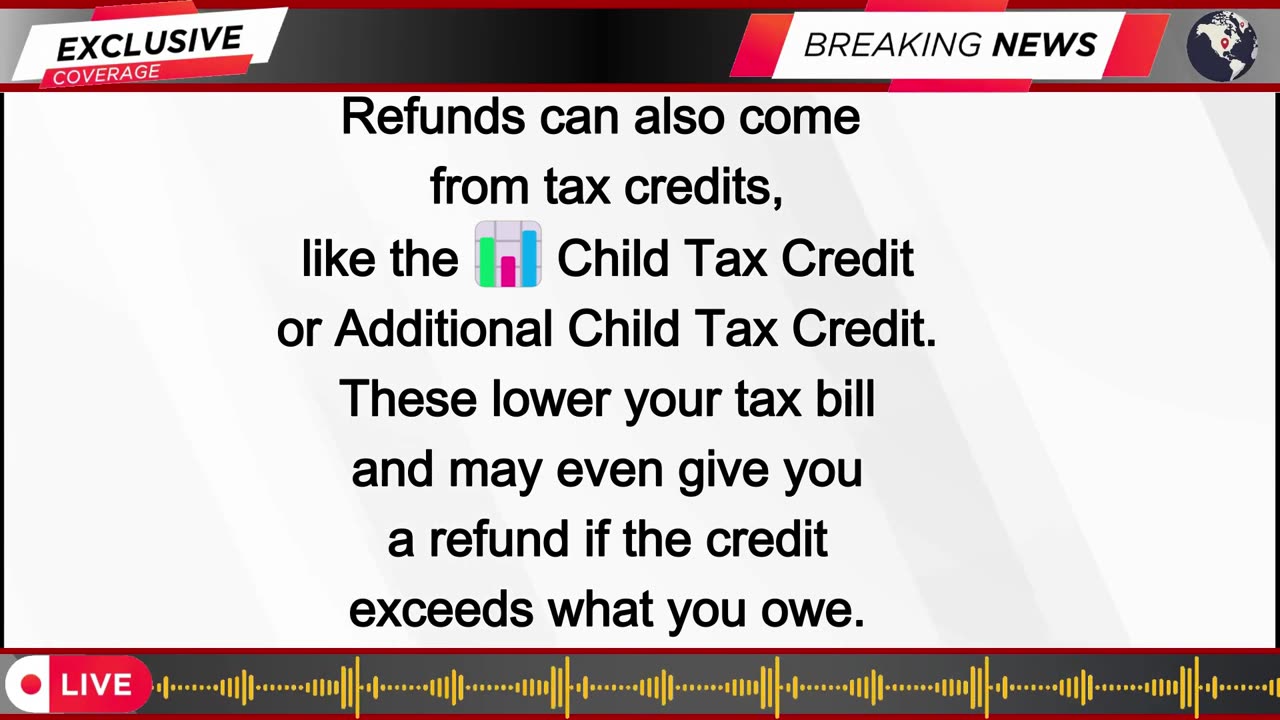 EXCLUSIVE
COVERAGE

BREAKING NEWS

Refunds can also come from tax credits, like the 📊 Child Tax Credit or Additional Child Tax Credit. These lower your tax bill and may even give you a refund if the credit exceeds what you owe.

LIVE